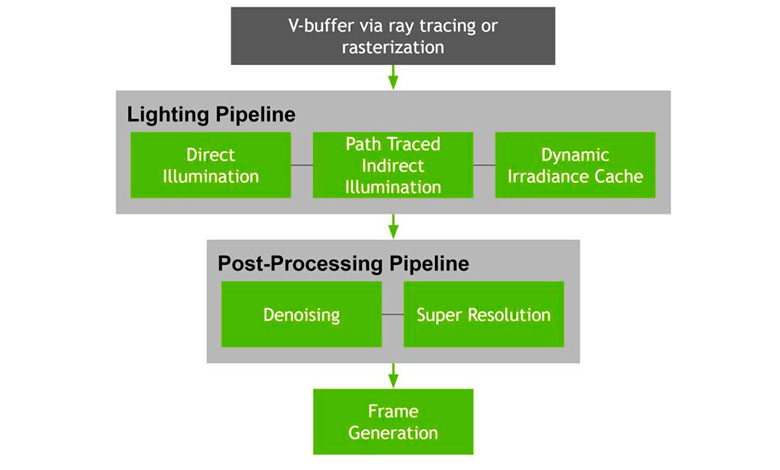 V-buffer via ray tracing or rasterization

Lighting Pipeline

Direct Illumination

Path Traced Indirect Illumination

Dynamic Irradiance Cache

Post-Processing Pipeline

Denoising

Super Resolution

Frame Generation